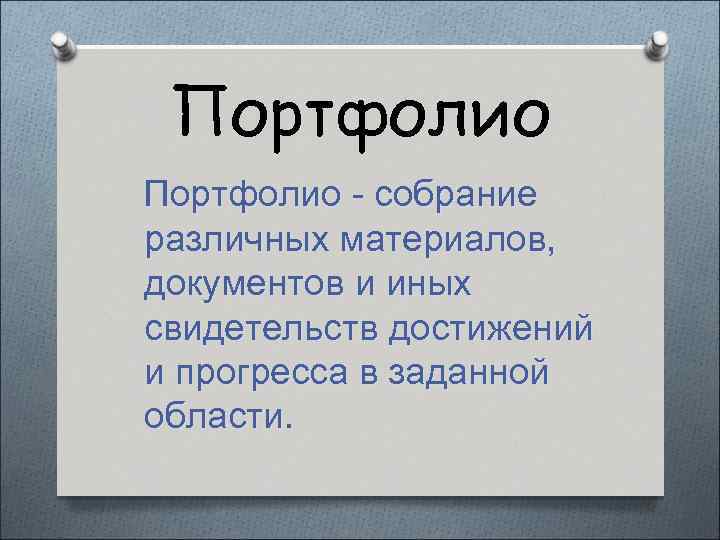 Портфолио

Портфолио - собрание различных материалов, документов и иных свидетельств достижений и прогресса в заданной области.